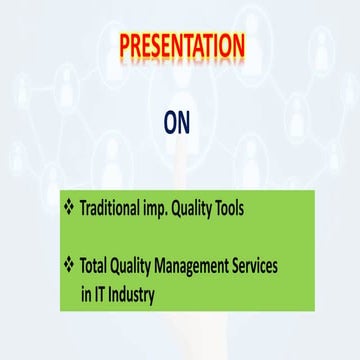 PRESENTATION

ON

❖ Traditional imp. Quality Tools

❖ Total Quality Management Services in IT Industry